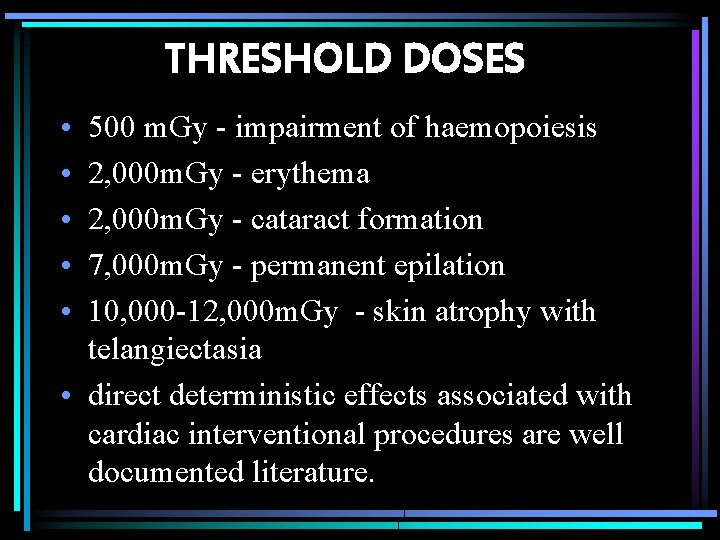 THRESHOLD DOSES

• 500 mGy - impairment of haemopoiesis
• 2,000mGy - erythema
• 2,000mGy - cataract formation
• 7,000mGy - permanent epilation
• 10,000-12,000mGy - skin atrophy with telangiectasia
• direct deterministic effects associated with cardiac interventional procedures are well documented literature.